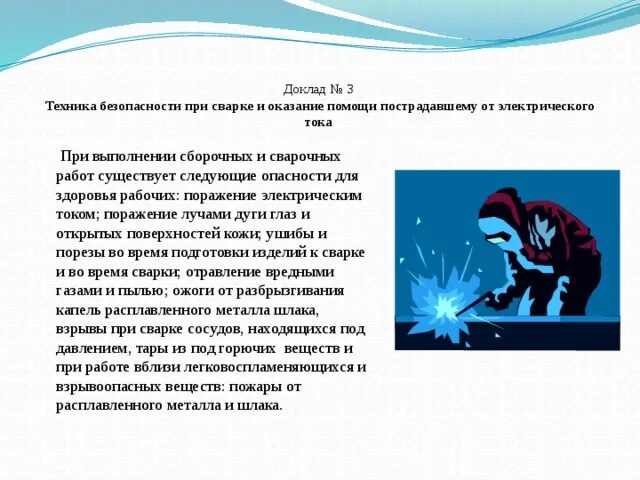 Доклад № 3
Техника безопасности при сварке и оказание помощи пострадавшему от электрического тока

При выполнении сборочных и сварочных работ существует следующие опасности для здоровья рабочих: поражение электрическим током; поражение лучами дуги глаз и открытых поверхностей кожи; ушибы и порезы во время подготовки изделий к сварке и во время сварки; отравление вредными газами и пылью; ожоги от разбрызгивания капель расплавленного металла шлака, взрывы при сварке сосудов, находящихся под давлением, тары из под горючих веществ и при работе вблизи легковоспламеняющихся и взрывоопасных веществ: пожары от расплавленного металла и шлака.